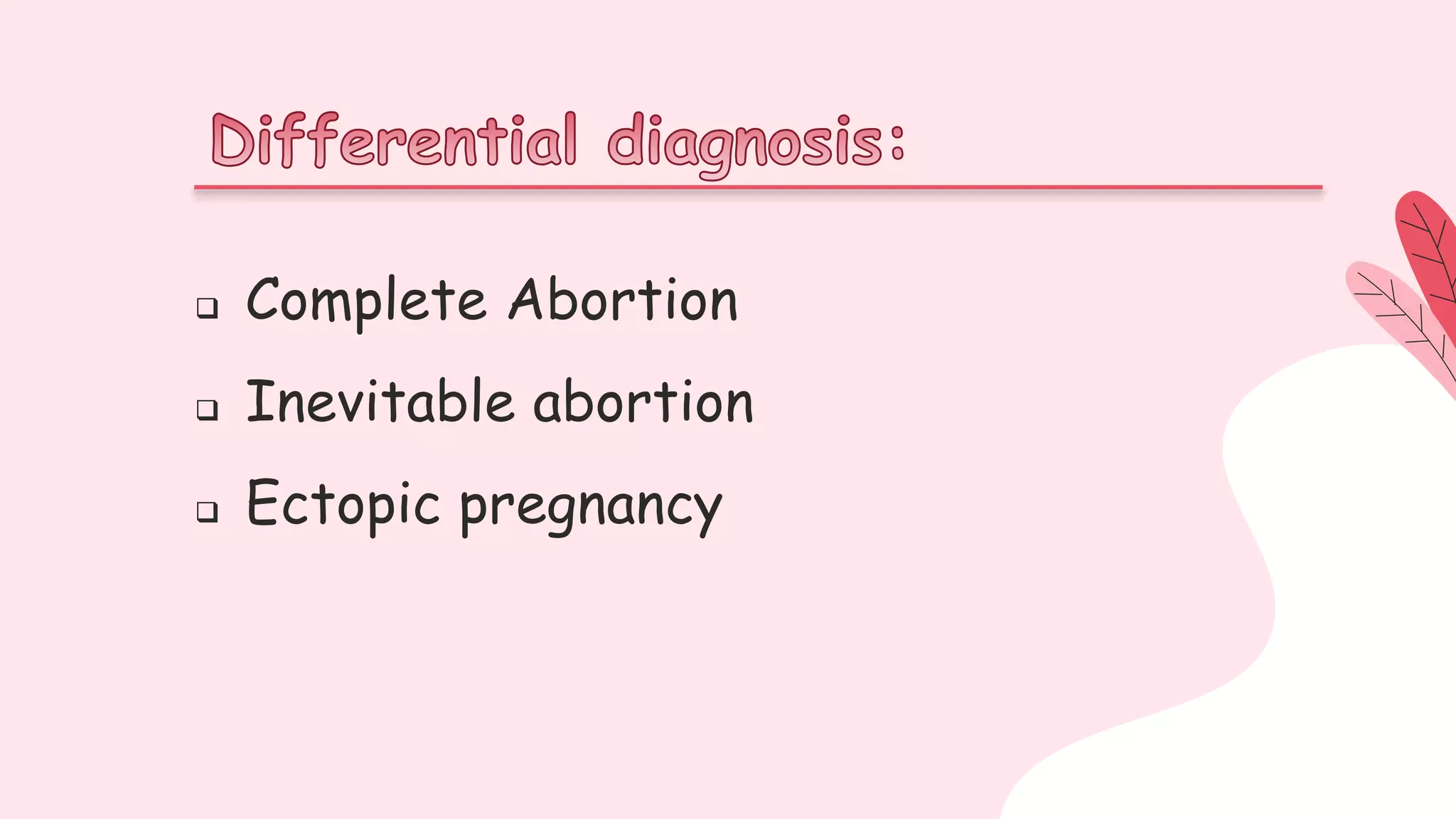 Differential diagnosis:

❑ Complete Abortion

❑ Inevitable abortion

❑ Ectopic pregnancy